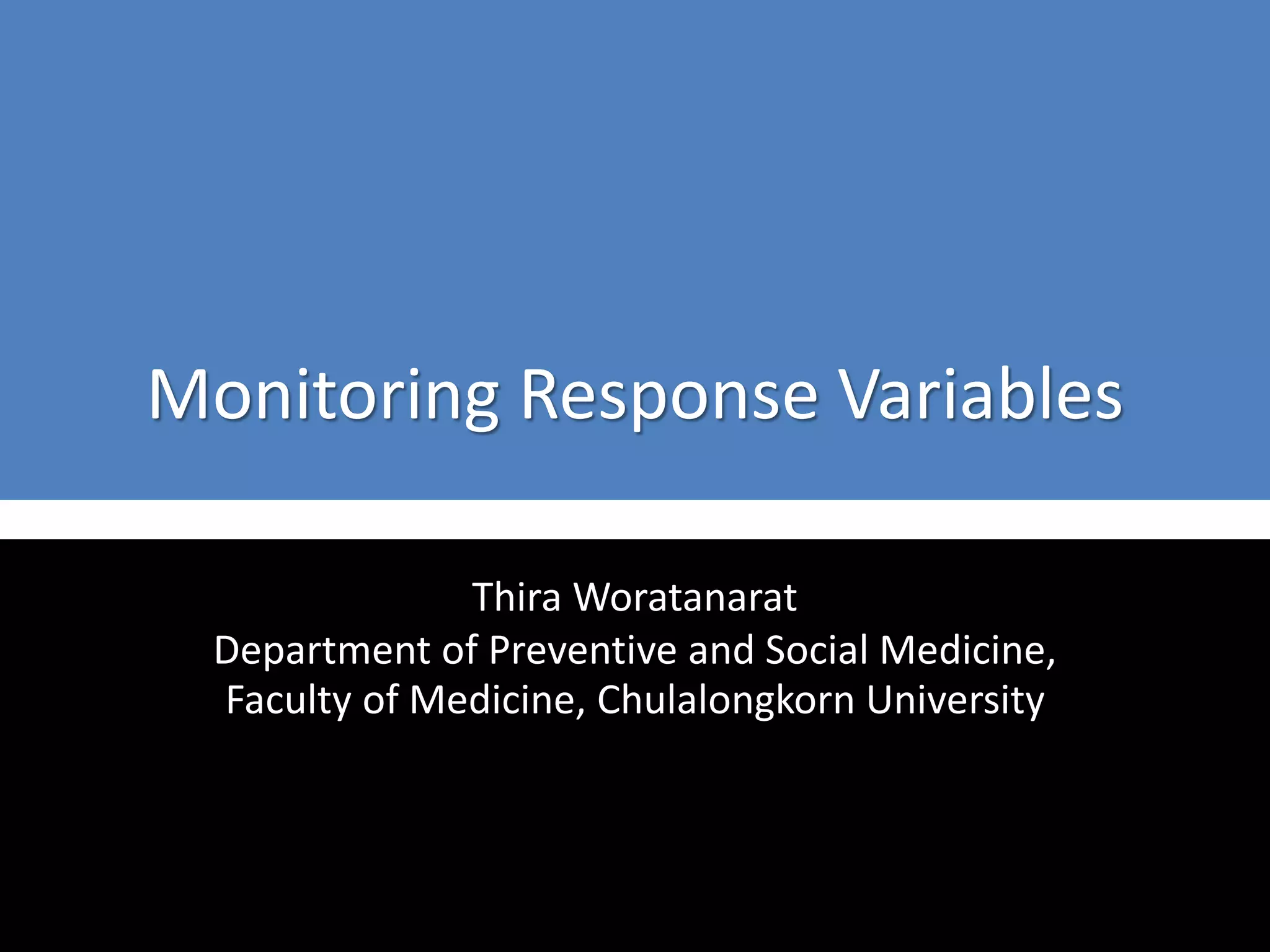 Monitoring Response Variables

Thira Woratanarat
Department of Preventive and Social Medicine,
Faculty of Medicine, Chulalongkorn University